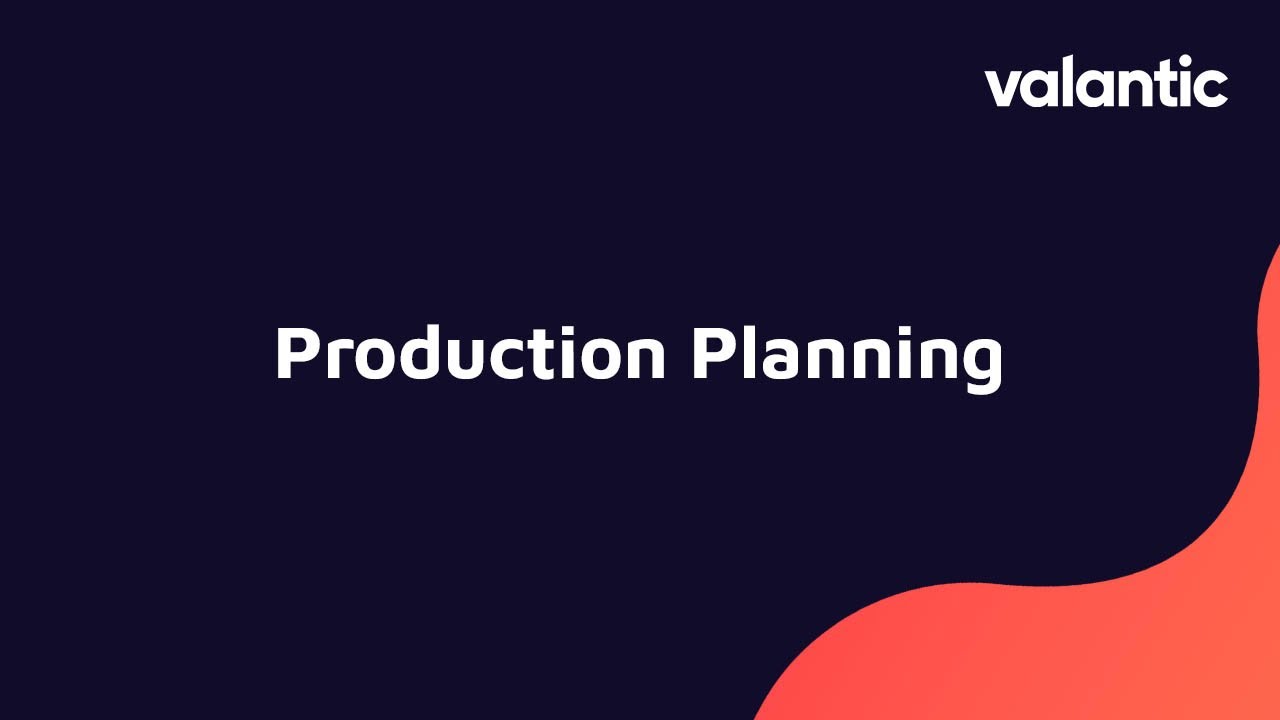 valantic

Production Planning